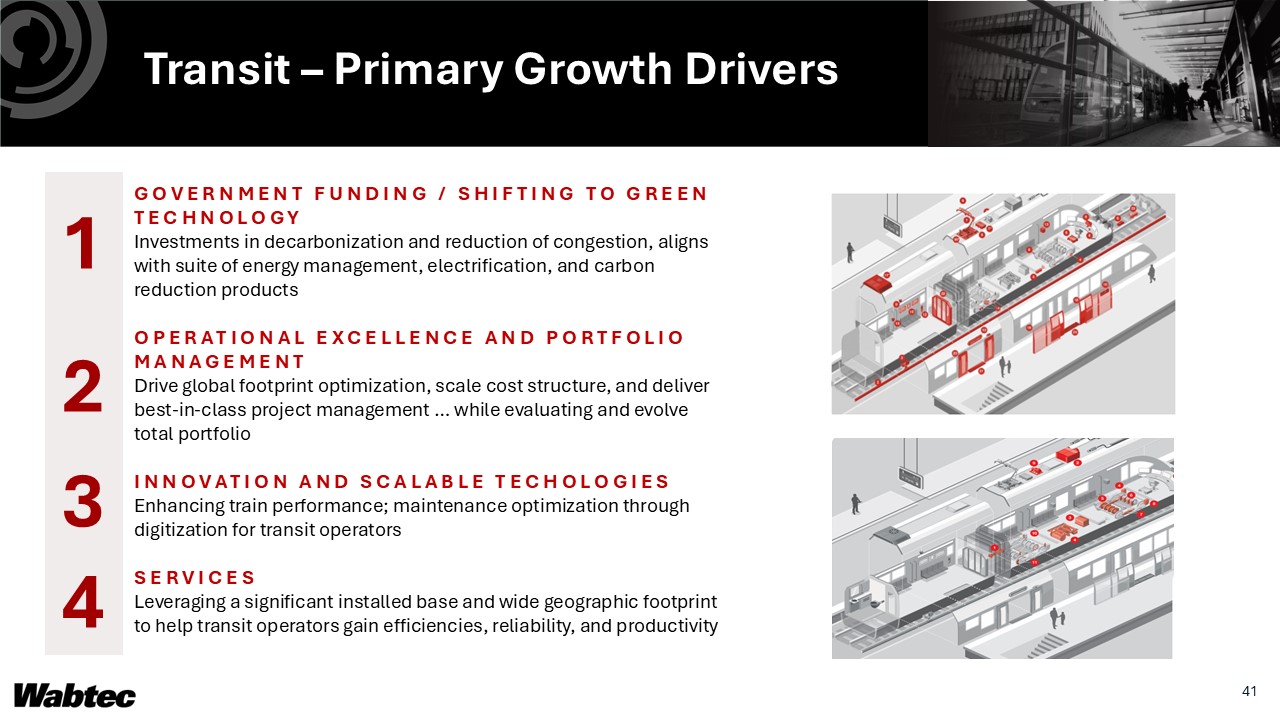 Transit – Primary Growth Drivers

1

GOVERNMENT FUNDING / SHIFTING TO GREEN TECHNOLOGY
Investments in decarbonization and reduction of congestion, aligns with suite of energy management, electrification, and carbon reduction products

2

OPERATIONAL EXCELLENCE AND PORTFOLIO MANAGEMENT
Drive global footprint optimization, scale cost structure, and deliver best-in-class project management … while evaluating and evolve total portfolio

3

INNOVATION AND SCALABLE TECHOLOGIES
Enhancing train performance; maintenance optimization through digitization for transit operators

4

SERVICES
Leveraging a significant installed base and wide geographic footprint to help transit operators gain efficiencies, reliability, and productivity

Wabtec

41